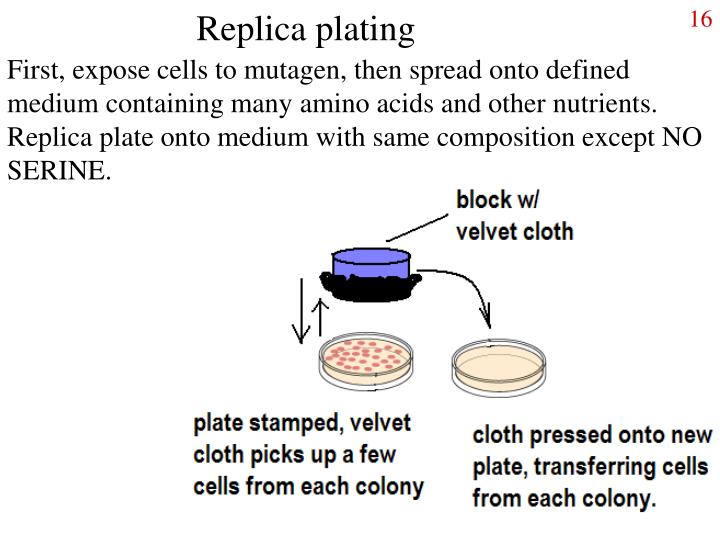 Replica plating

16

First, expose cells to mutagen, then spread onto defined medium containing many amino acids and other nutrients. Replica plate onto medium with same composition except NO SERINE.

block w/ velvet cloth

plate stamped, velvet cloth picks up a few cells from each colony

cloth pressed onto new plate, transferring cells from each colony.